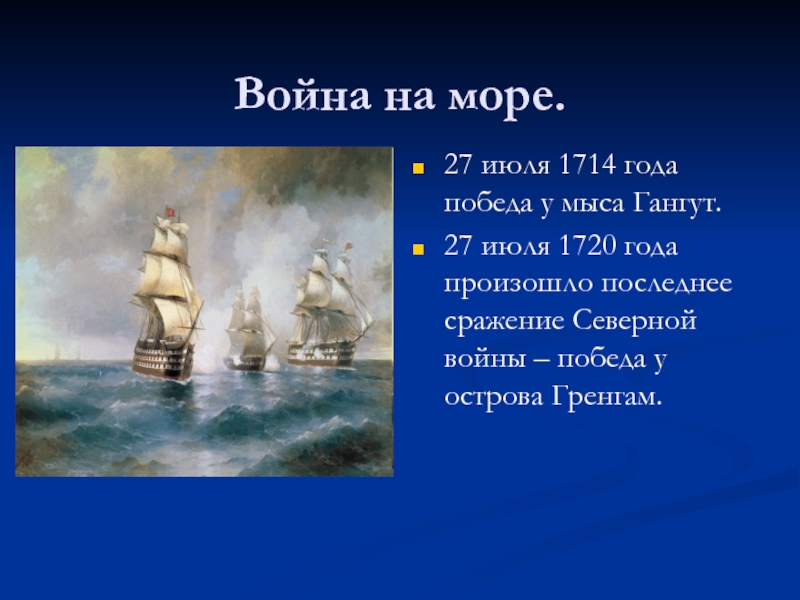 Война на море.

27 июля 1714 года победа у мыса Гангут.

27 июля 1720 года произошло последнее сражение Северной войны – победа у острова Гренгам.